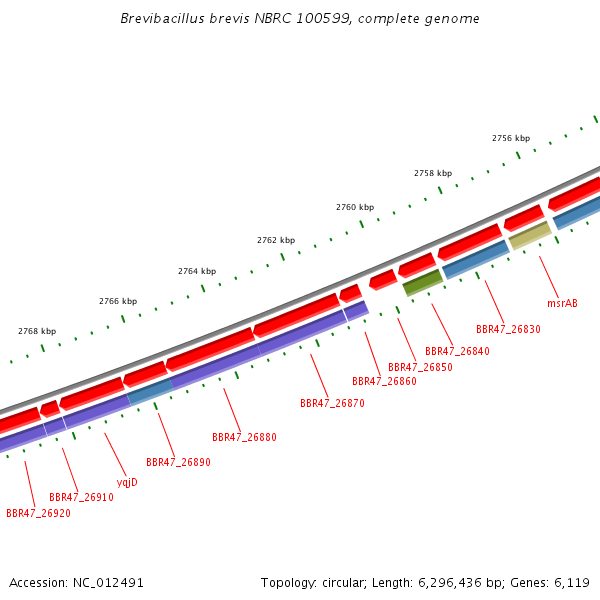 Brevibacillus brevis NBRC 100599, complete genome

2756 kbp
2758 kbp
2760 kbp
2762 kbp
2764 kbp
2766 kbp
2768 kbp

msrAB
BBR47_26830
BBR47_26840
BBR47_26850
BBR47_26860
BBR47_26870
BBR47_26880
BBR47_26890
yqjD
BBR47_26910
BBR47_26920

Accession: NC_012491

Topology: circular; Length: 6,296,436 bp; Genes: 6,119